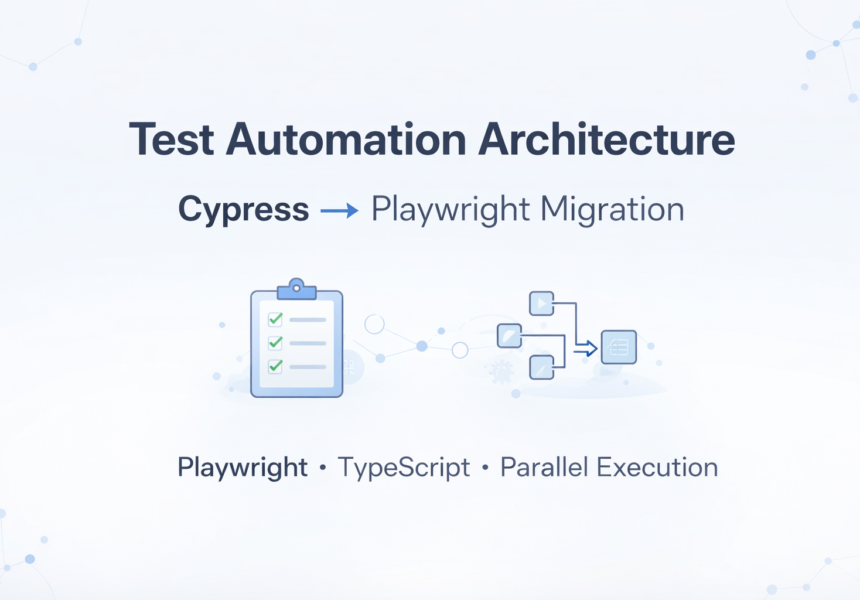 Test Automation Architecture

Cypress → Playwright Migration

Playwright • TypeScript • Parallel Execution